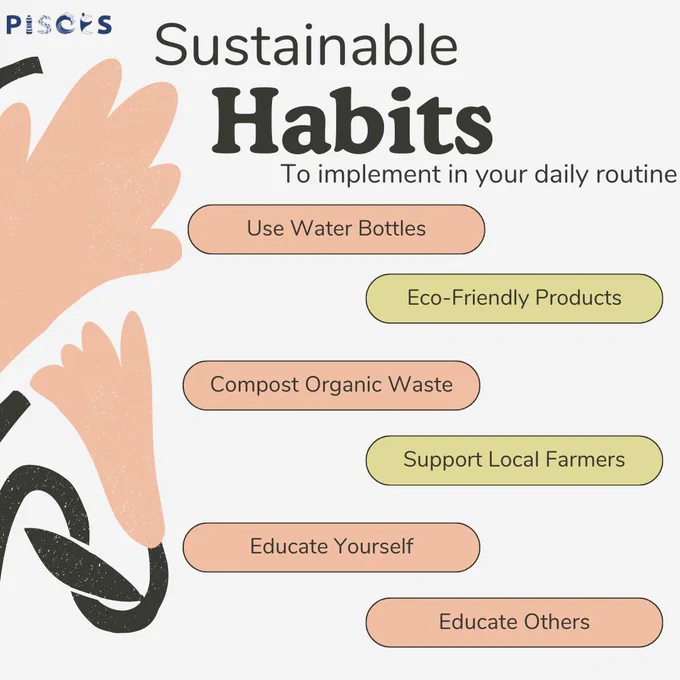 PISCES

Sustainable
Habits
To implement in your daily routine

Use Water Bottles

Eco-Friendly Products

Compost Organic Waste

Support Local Farmers

Educate Yourself

Educate Others